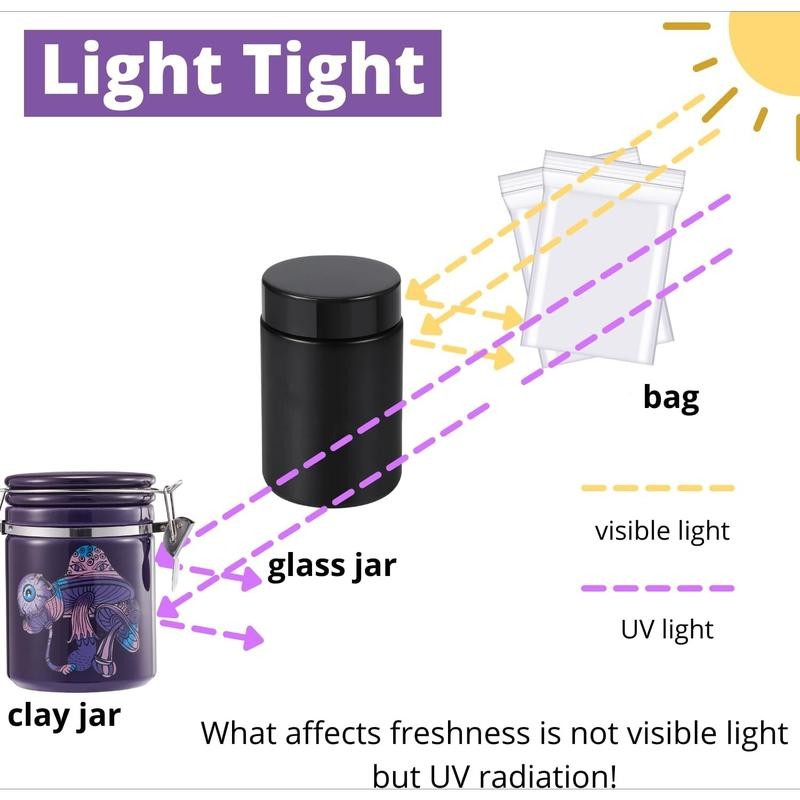 Light Tight

bag

glass jar

visible light

UV light

clay jar

What affects freshness is not visible light but UV radiation!